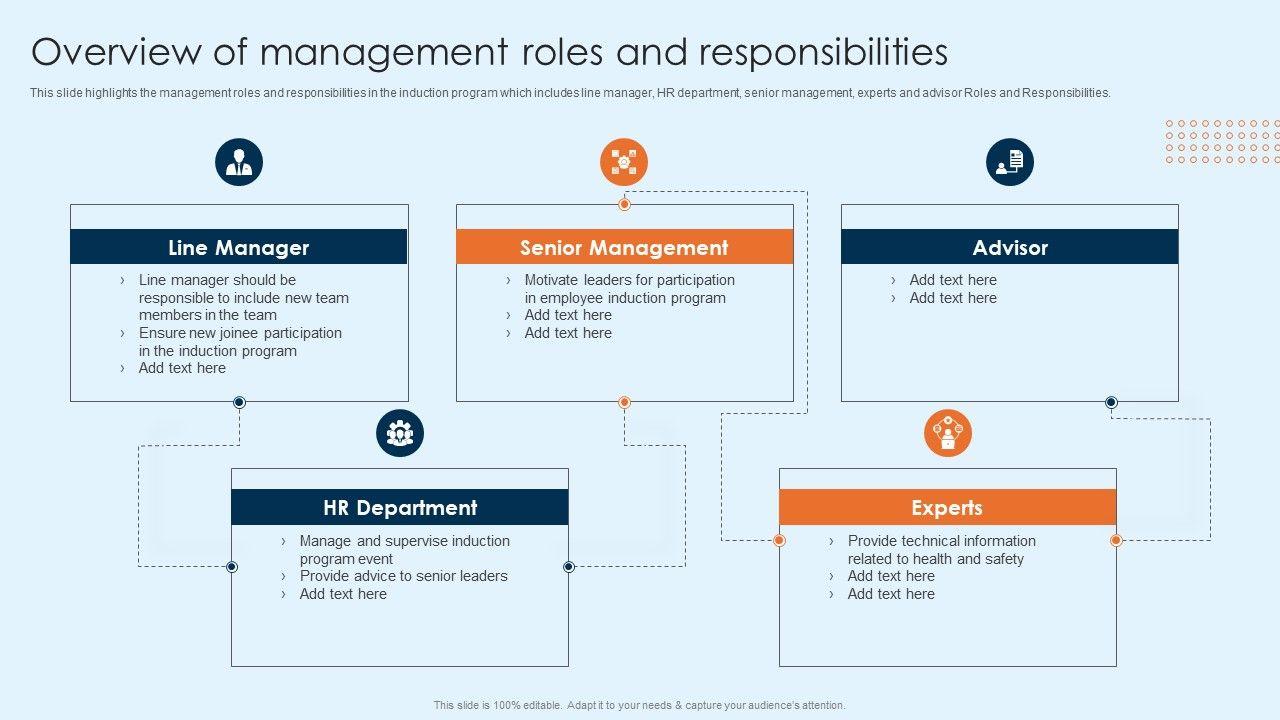 Overview of management roles and responsibilities

This slide highlights the management roles and responsibilities in the induction program which includes line manager, HR department, senior management, experts and advisor Roles and Responsibilities.

Line Manager
› Line manager should be responsible to include new team members in the team
› Ensure new joinee participation in the induction program
› Add text here

Senior Management
› Motivate leaders for participation in employee induction program
› Add text here
› Add text here

Advisor
› Add text here
› Add text here

HR Department
› Manage and supervise induction program event
› Provide advice to senior leaders
› Add text here

Experts
› Provide technical information related to health and safety
› Add text here
› Add text here

This slide is 100% editable. Adapt it to your needs & capture your audience's attention.